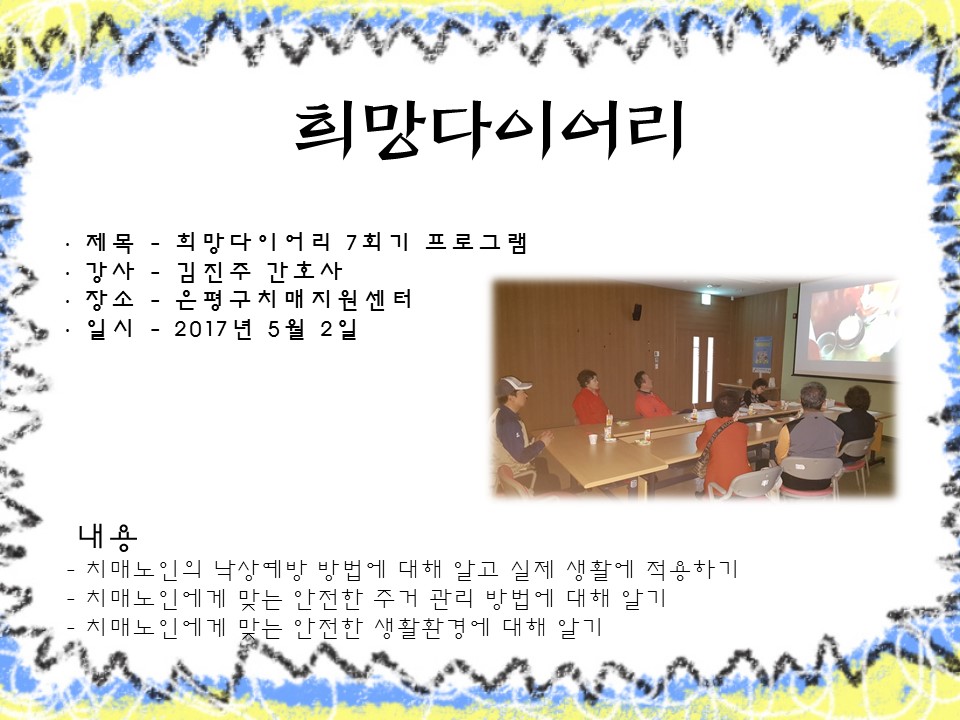 희망다이어리

· 제목 - 희망다이어리 7회기 프로그램
· 강사 - 김진주 간호사
· 장소 - 은평구치매지원센터
· 일시 - 2017년 5월 2일

내용
- 치매노인의 낙상예방 방법에 대해 알고 실제 생활에 적용하기
- 치매노인에게 맞는 안전한 주거 관리 방법에 대해 알기
- 치매노인에게 맞는 안전한 생활환경에 대해 알기